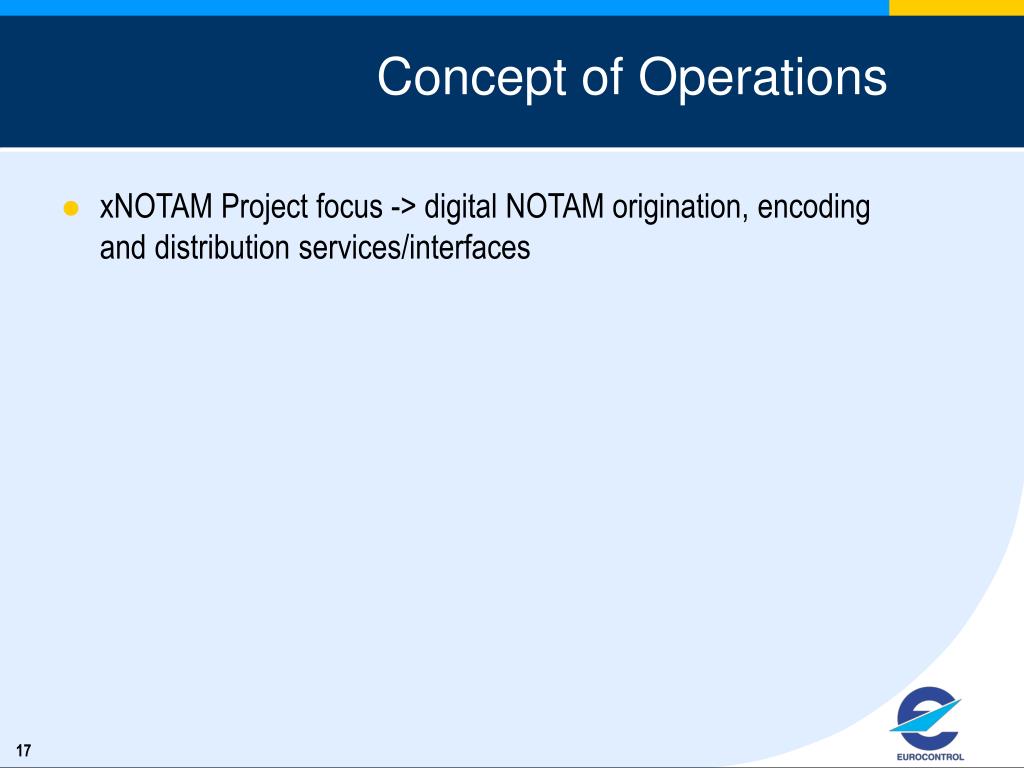 Concept of Operations

● xNOTAM Project focus -> digital NOTAM origination, encoding and distribution services/interfaces

17

EUROCONTROL